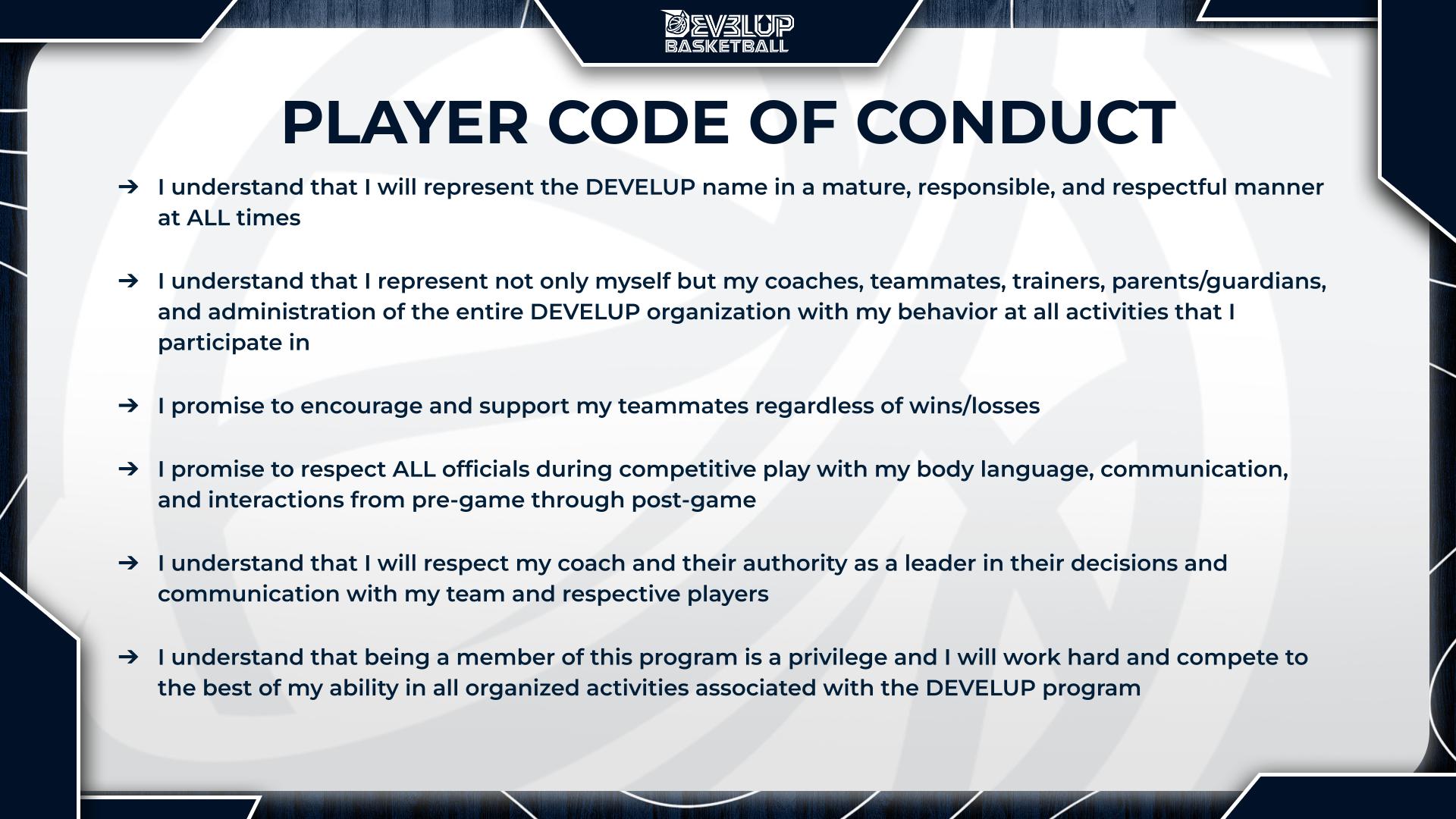 DEVELUP
BASKETBALL

PLAYER CODE OF CONDUCT

➔ I understand that I will represent the DEVELUP name in a mature, responsible, and respectful manner at ALL times

➔ I understand that I represent not only myself but my coaches, teammates, trainers, parents/guardians, and administration of the entire DEVELUP organization with my behavior at all activities that I participate in

➔ I promise to encourage and support my teammates regardless of wins/losses

➔ I promise to respect ALL officials during competitive play with my body language, communication, and interactions from pre-game through post-game

➔ I understand that I will respect my coach and their authority as a leader in their decisions and communication with my team and respective players

➔ I understand that being a member of this program is a privilege and I will work hard and compete to the best of my ability in all organized activities associated with the DEVELUP program